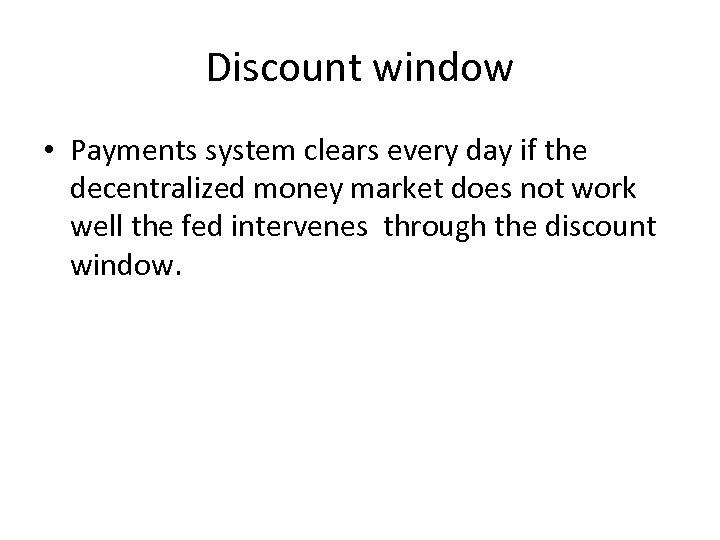 Discount window

• Payments system clears every day if the decentralized money market does not work well the fed intervenes through the discount window.